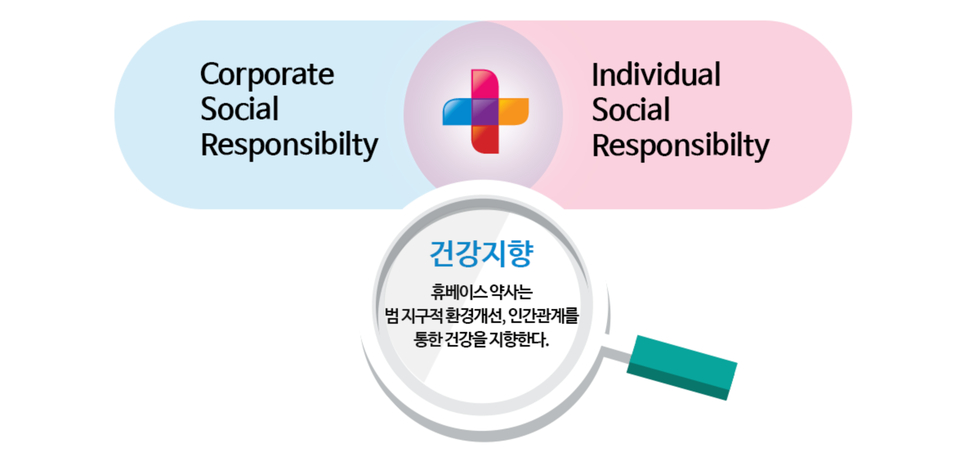 Corporate Social Responsibilty

Individual Social Responsibilty

건강지향

휴베이스 약사는 범 지구적 환경개선, 인간관계를 통한 건강을 지향한다.